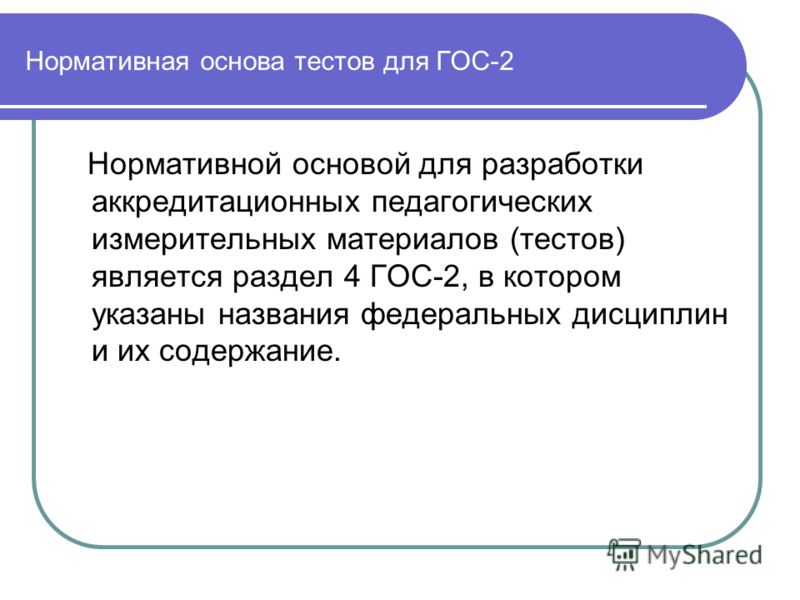 Нормативная основа тестов для ГОС-2

Нормативной основой для разработки аккредитационных педагогических измерительных материалов (тестов) является раздел 4 ГОС-2, в котором указаны названия федеральных дисциплин и их содержание.

MyShared